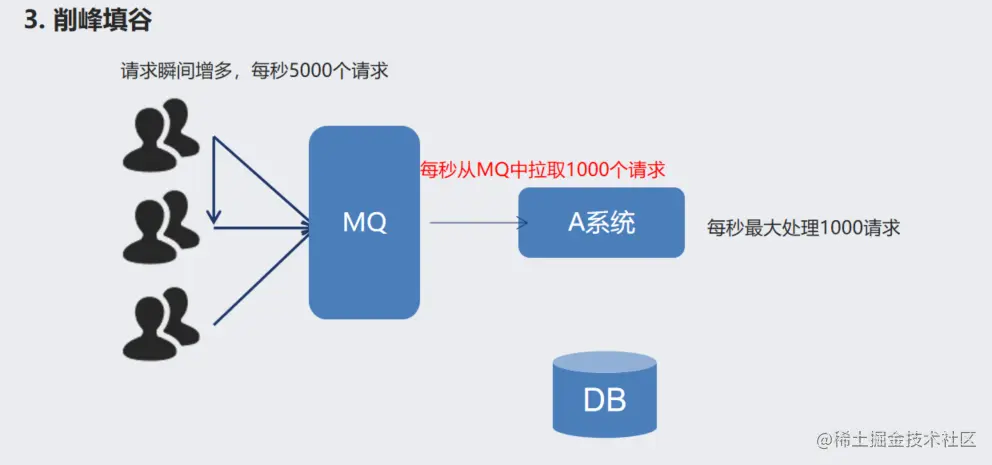 3. 削峰填谷

请求瞬间增多，每秒5000个请求

MQ

每秒从MQ中拉取1000个请求

A系统

每秒最大处理1000请求

DB

@稀土掘金技术社区